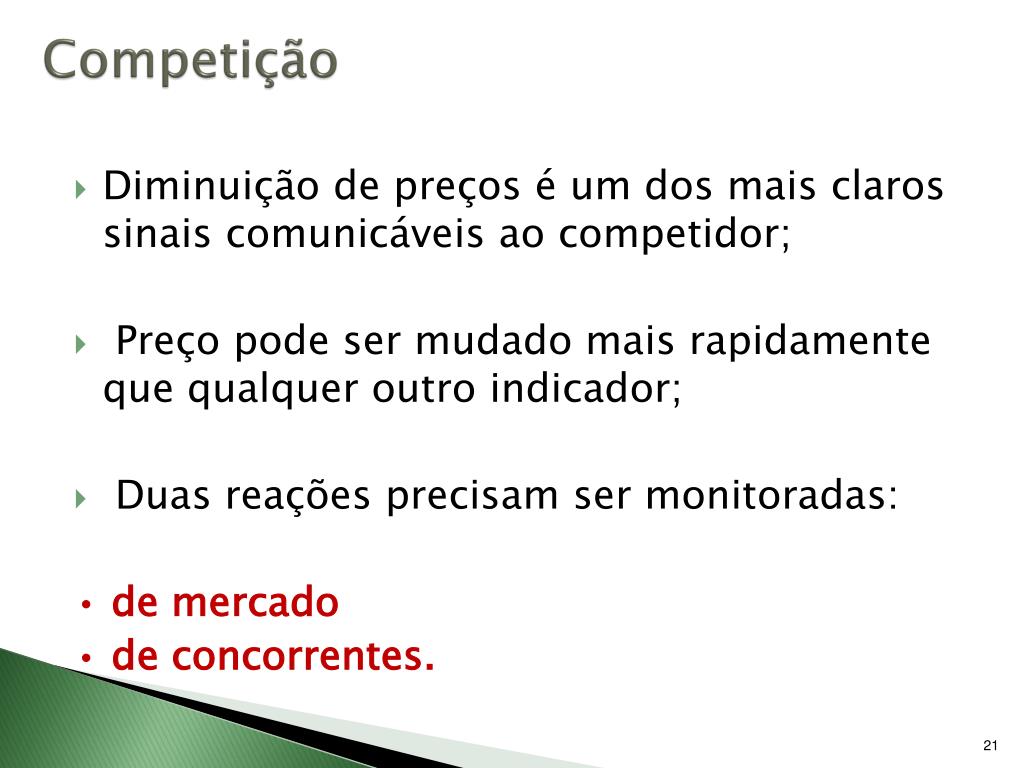 Competição

Diminuição de preços é um dos mais claros sinais comunicáveis ao competidor;

Preço pode ser mudado mais rapidamente que qualquer outro indicador;

Duas reações precisam ser monitoradas:

• de mercado
• de concorrentes.

21